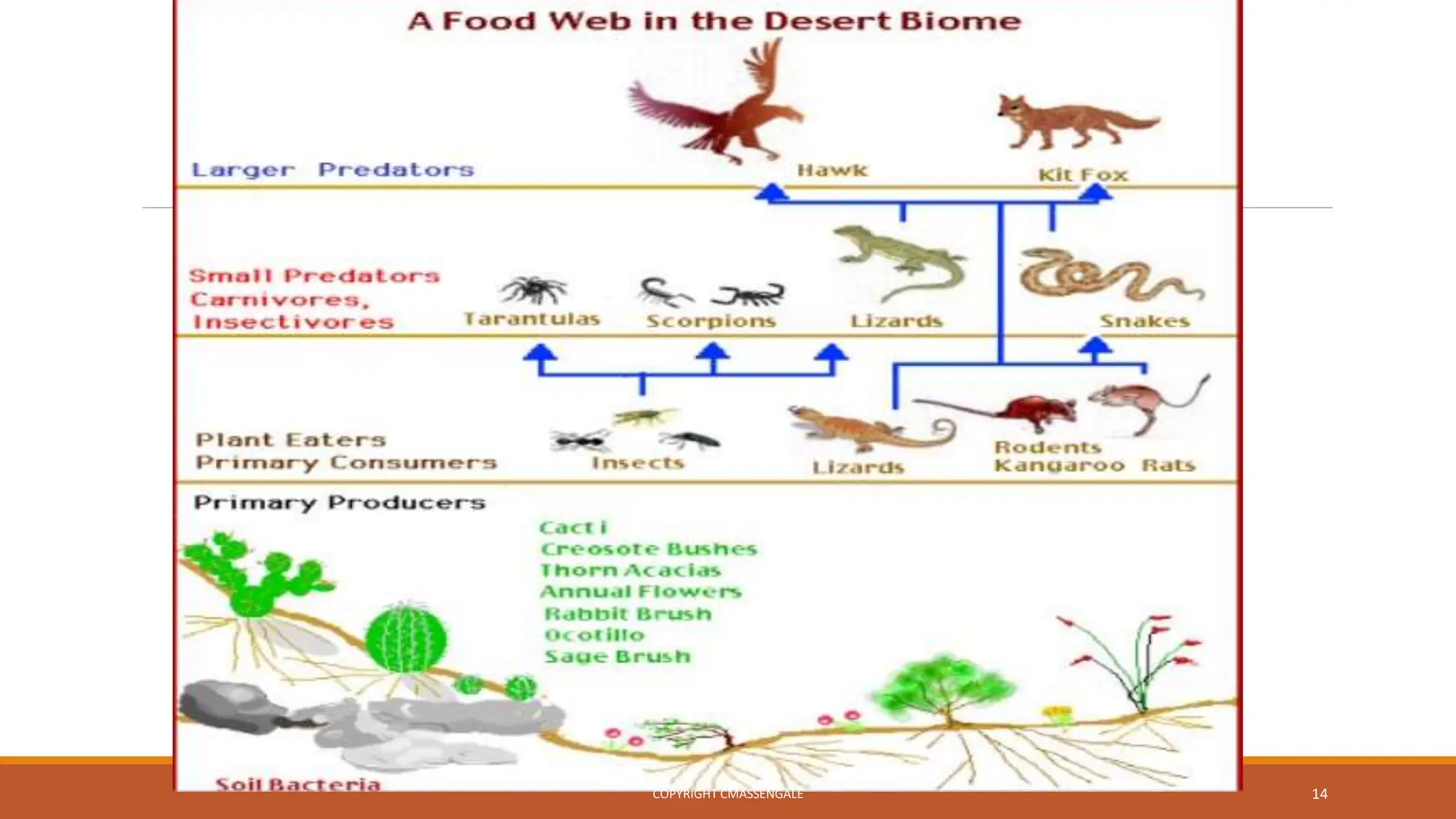 A Food Web in the Desert Biome

Larger Predators

Hawk

Kit Fox

Small Predators
Carnivores,
Insectivores

Tarantulas

Scorpions

Lizards

Snakes

Plant Eaters
Primary Consumers

Insects

Lizards

Rodents
Kangaroo Rats

Primary Producers

Cacti
Creosote Bushes
Thorn Acacias
Annual Flowers
Rabbit Brush
Ocotillo
Sage Brush

Soil Bacteria

COPYRIGHT CMASSENGALE

14